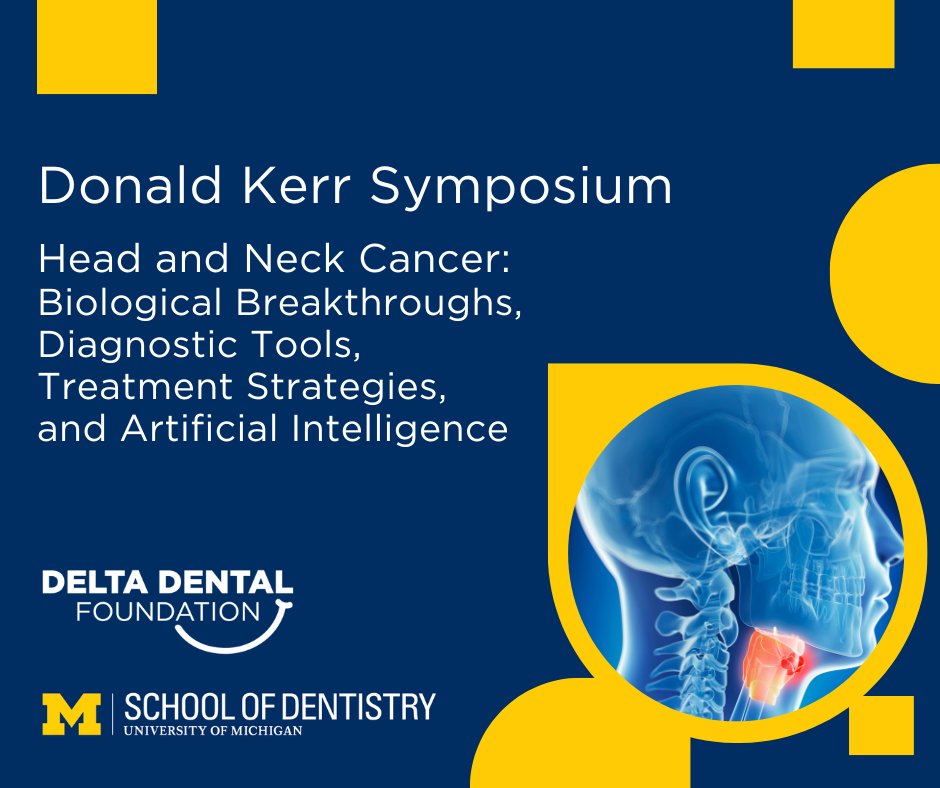 Donald Kerr Symposium

Head and Neck Cancer: Biological Breakthroughs, Diagnostic Tools, Treatment Strategies, and Artificial Intelligence

DELTA DENTAL FOUNDATION

M | SCHOOL OF DENTISTRY UNIVERSITY OF MICHIGAN